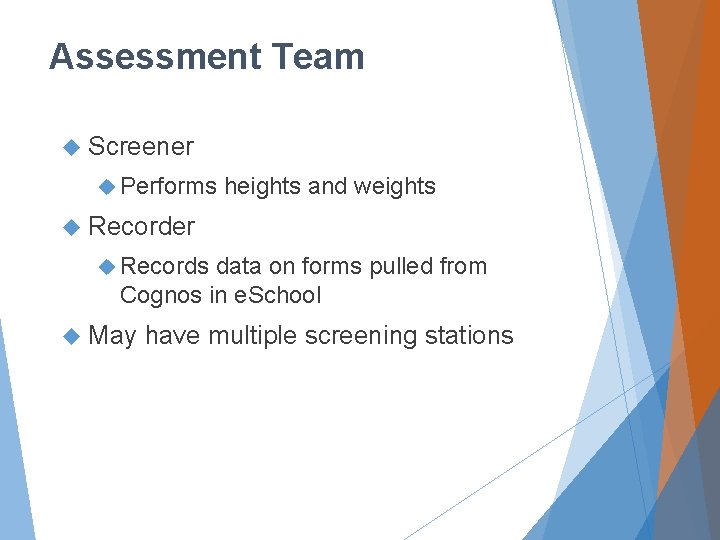 Assessment Team

Screener

Performs heights and weights

Recorder

Records data on forms pulled from Cognos in eSchool

May have multiple screening stations